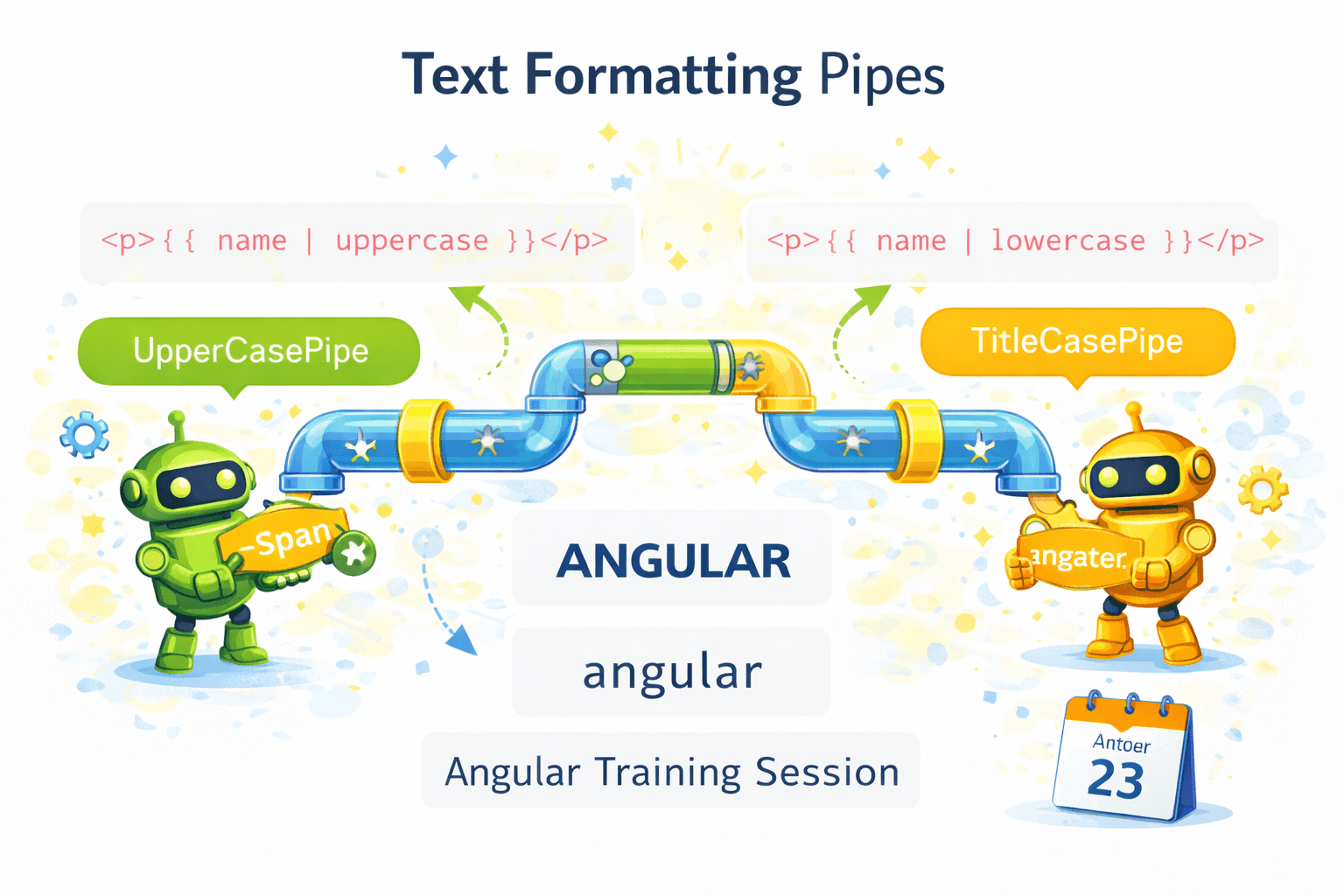 Text Formatting Pipes

<p>{{ name | uppercase }}</p>

<p>{{ name | lowercase }}</p>

UpperCasePipe

TitleCasePipe

-Span

angater.

ANGULAR

angular

Angular Training Session

Antoer
23